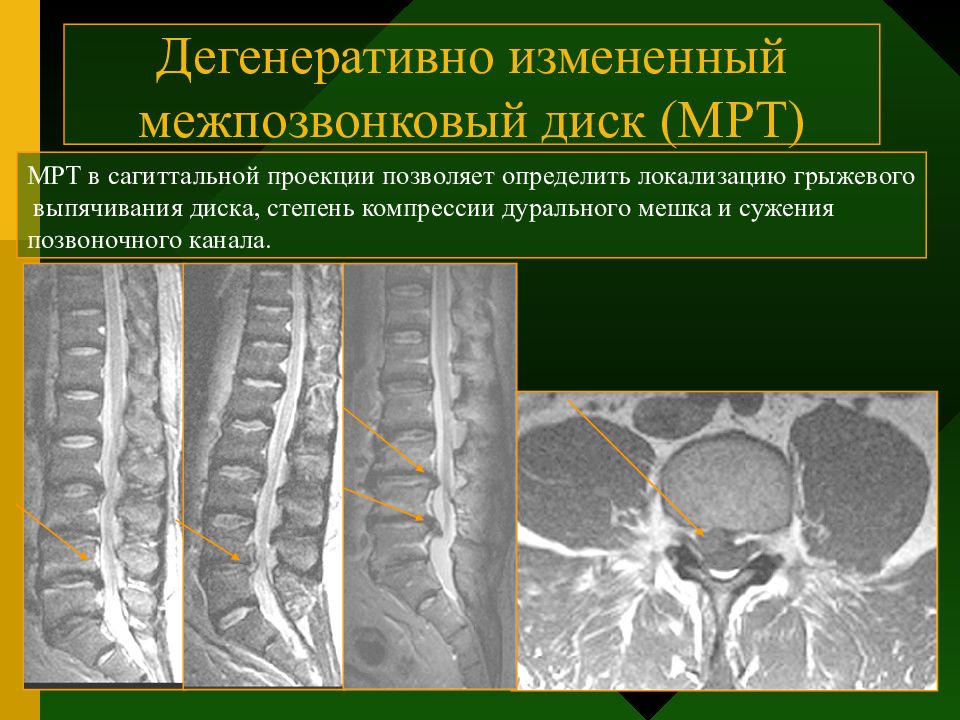 Дегенеративно измененный межпозвонковый диск (МРТ)

МРТ в сагиттальной проекции позволяет определить локализацию грыжевого выпячивания диска, степень компрессии дурального мешка и сужения позвоночного канала.